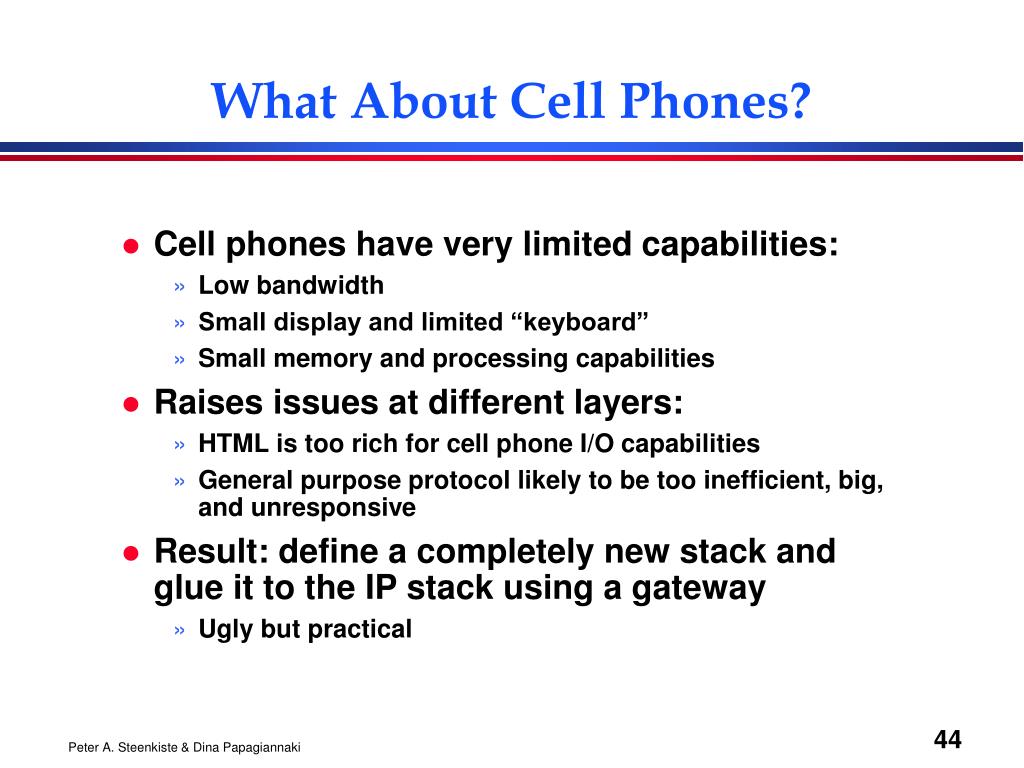 What About Cell Phones?

● Cell phones have very limited capabilities:
» Low bandwidth
» Small display and limited “keyboard”
» Small memory and processing capabilities

● Raises issues at different layers:
» HTML is too rich for cell phone I/O capabilities
» General purpose protocol likely to be too inefficient, big, and unresponsive

● Result: define a completely new stack and glue it to the IP stack using a gateway
» Ugly but practical

Peter A. Steenkiste & Dina Papagiannaki

44